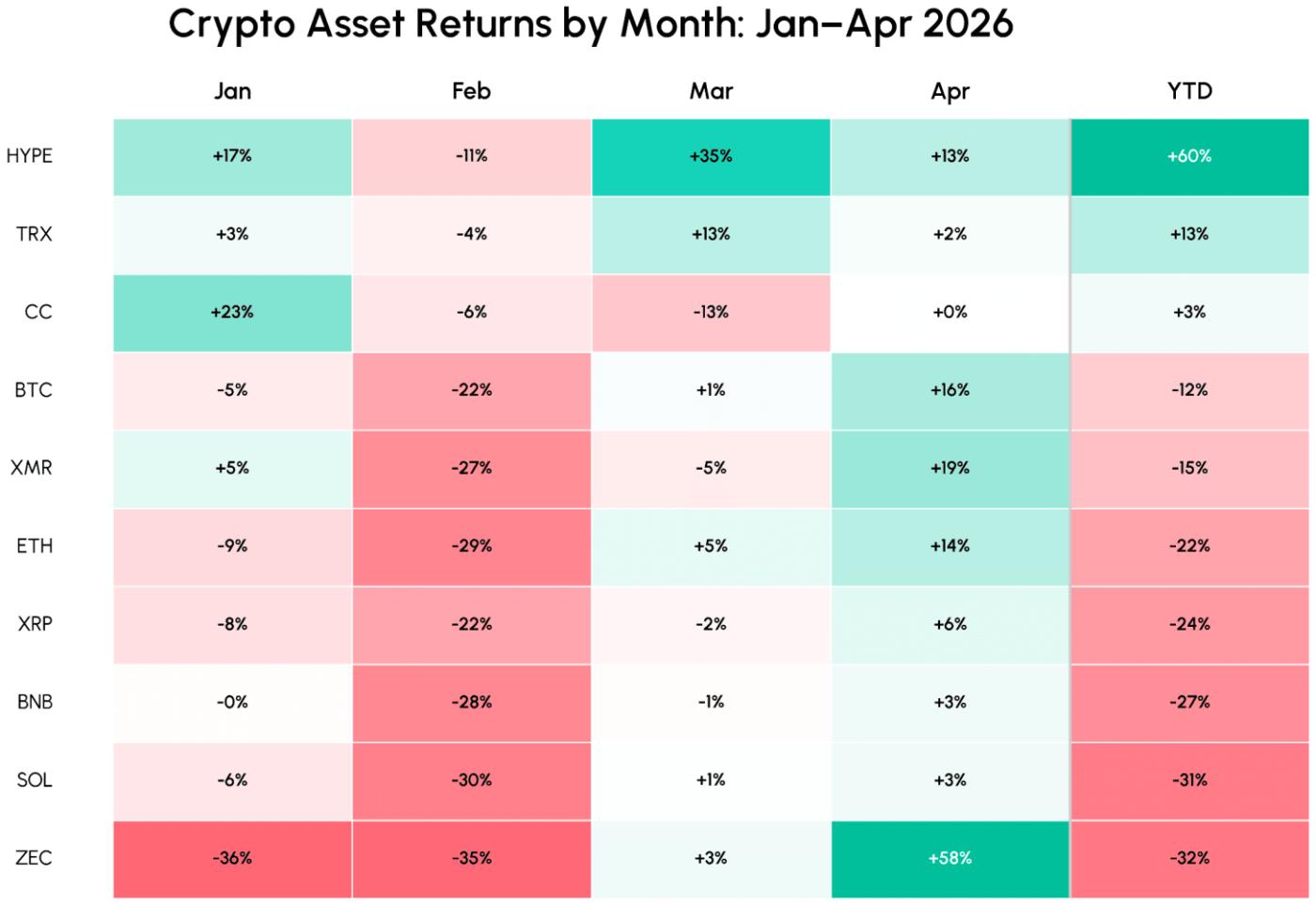 Crypto Asset Returns by Month: Jan–Apr 2026

| | Jan | Feb | Mar | Apr | YTD |
|---|---|---|---|---|---|
| HYPE | +17% | -11% | +35% | +13% | +60% |
| TRX | +3% | -4% | +13% | +2% | +13% |
| CC | +23% | -6% | -13% | +0% | +3% |
| BTC | -5% | -22% | +1% | +16% | -12% |
| XMR | +5% | -27% | -5% | +19% | -15% |
| ETH | -9% | -29% | +5% | +14% | -22% |
| XRP | -8% | -22% | -2% | +6% | -24% |
| BNB | -0% | -28% | -1% | +3% | -27% |
| SOL | -6% | -30% | +1% | +3% | -31% |
| ZEC | -36% | -35% | +3% | +58% | -32% |